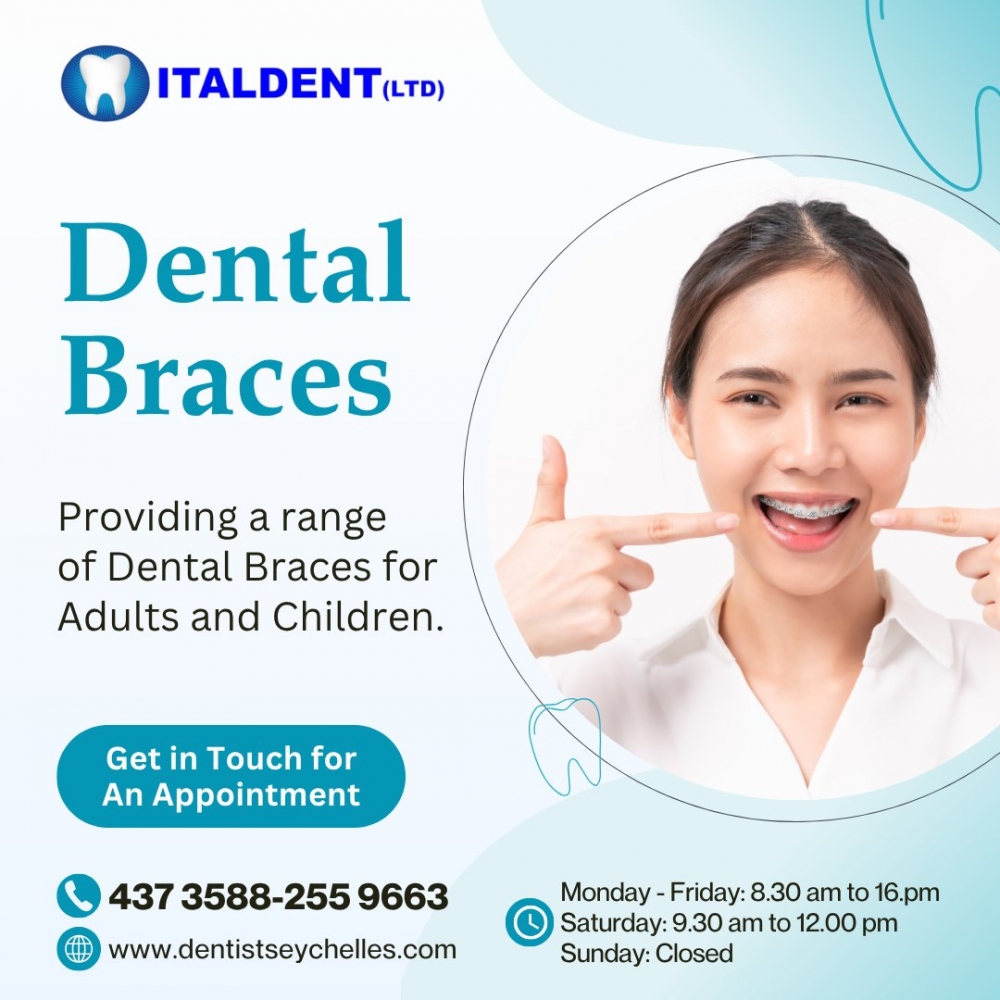 ITALDENT(LTD)

Dental Braces

Providing a range of Dental Braces for Adults and Children.

Get in Touch for An Appointment

437 3588-255 9663

www.dentistseychelles.com

Monday - Friday: 8.30 am to 16.pm
Saturday: 9.30 am to 12.00 pm
Sunday: Closed